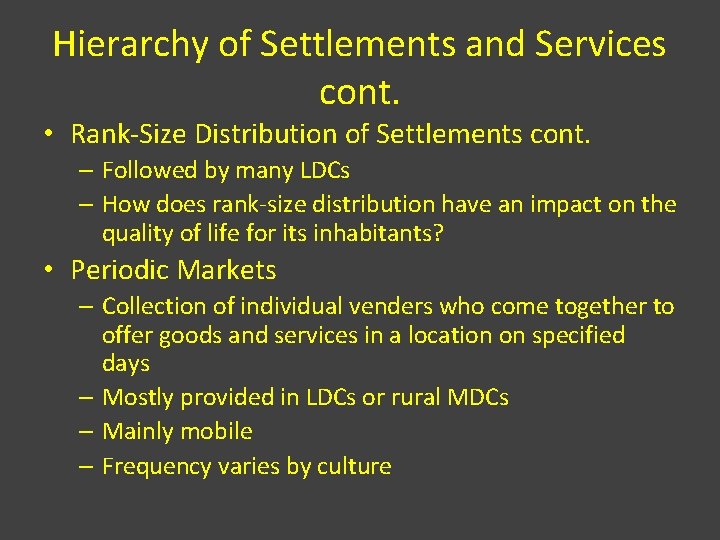 Hierarchy of Settlements and Services cont.

• Rank-Size Distribution of Settlements cont.
  – Followed by many LDCs
  – How does rank-size distribution have an impact on the quality of life for its inhabitants?
• Periodic Markets
  – Collection of individual venders who come together to offer goods and services in a location on specified days
  – Mostly provided in LDCs or rural MDCs
  – Mainly mobile
  – Frequency varies by culture